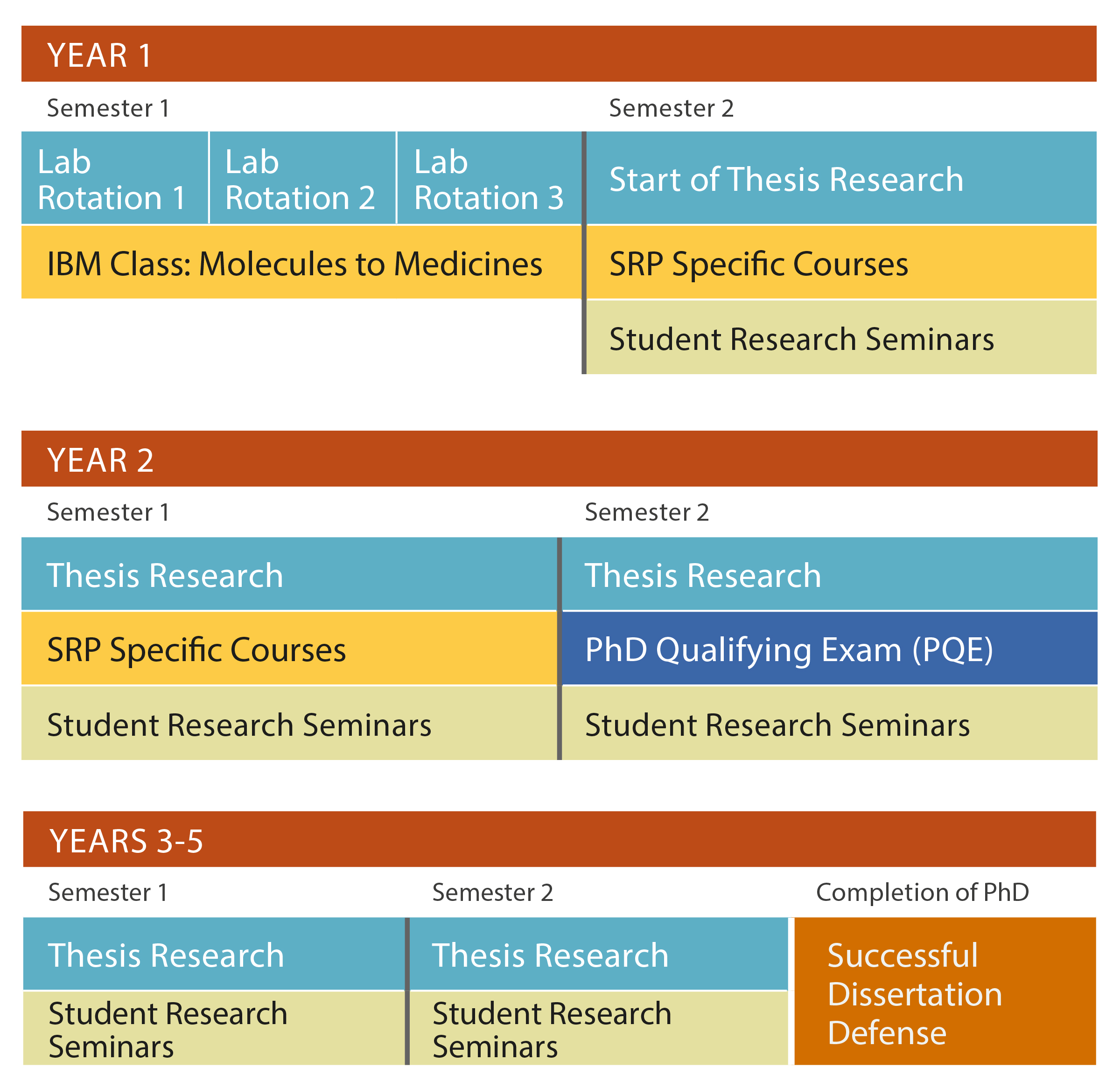 YEAR 1

Semester 1

Lab Rotation 1

Lab Rotation 2

Lab Rotation 3

IBM Class: Molecules to Medicines

Semester 2

Start of Thesis Research

SRP Specific Courses

Student Research Seminars

YEAR 2

Semester 1

Thesis Research

SRP Specific Courses

Student Research Seminars

Semester 2

Thesis Research

PhD Qualifying Exam (PQE)

Student Research Seminars

YEARS 3-5

Semester 1

Thesis Research

Student Research Seminars

Semester 2

Thesis Research

Student Research Seminars

Completion of PhD

Successful Dissertation Defense